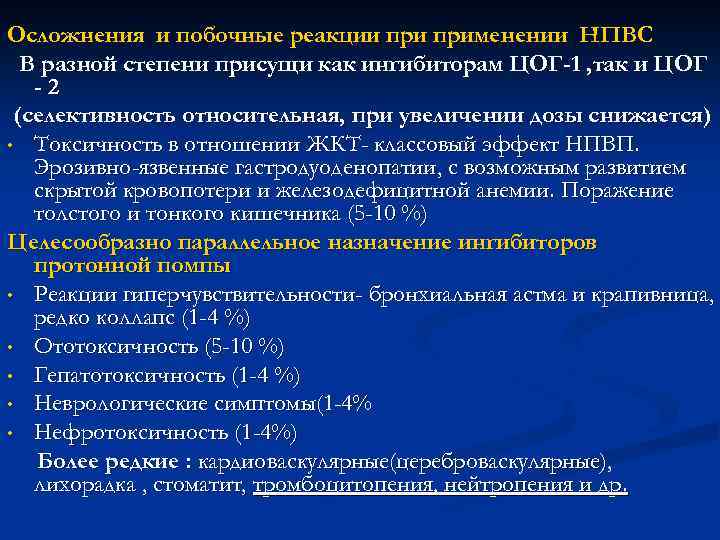 Осложнения и побочные реакции при применении НПВС

В разной степени присущи как ингибиторам ЦОГ-1 ,так и ЦОГ - 2

(селективность относительная, при увеличении дозы снижается)

• Токсичность в отношении ЖКТ- классовый эффект НПВП. Эрозивно-язвенные гастродуоденопатии, с возможным развитием скрытой кровопотери и железодефицитной анемии. Поражение толстого и тонкого кишечника (5-10 %)

Целесообразно параллельное назначение ингибиторов протонной помпы

• Реакции гиперчувствительности- бронхиальная астма и крапивница, редко коллапс (1-4 %)
• Ототоксичность (5-10 %)
• Гепатотоксичность (1-4 %)
• Неврологические симптомы(1-4%
• Нефротоксичность (1-4%)

Более редкие : кардиоваскулярные(цереброваскулярные), лихорадка , стоматит, тромбоцитопения, нейтропения и др.